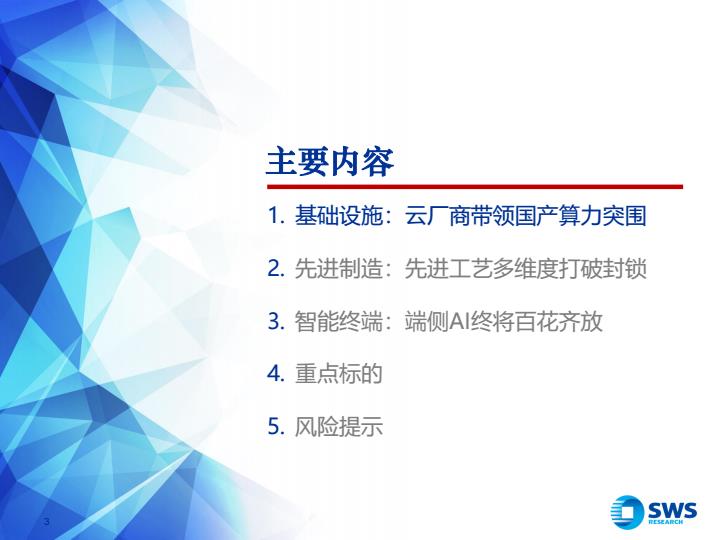 主要内容

1. 基础设施：云厂商带领国产算力突围

2. 先进制造：先进工艺多维度打破封锁

3. 智能终端：端侧AI终将百花齐放

4. 重点标的

5. 风险提示

3

SWS
RESEARCH